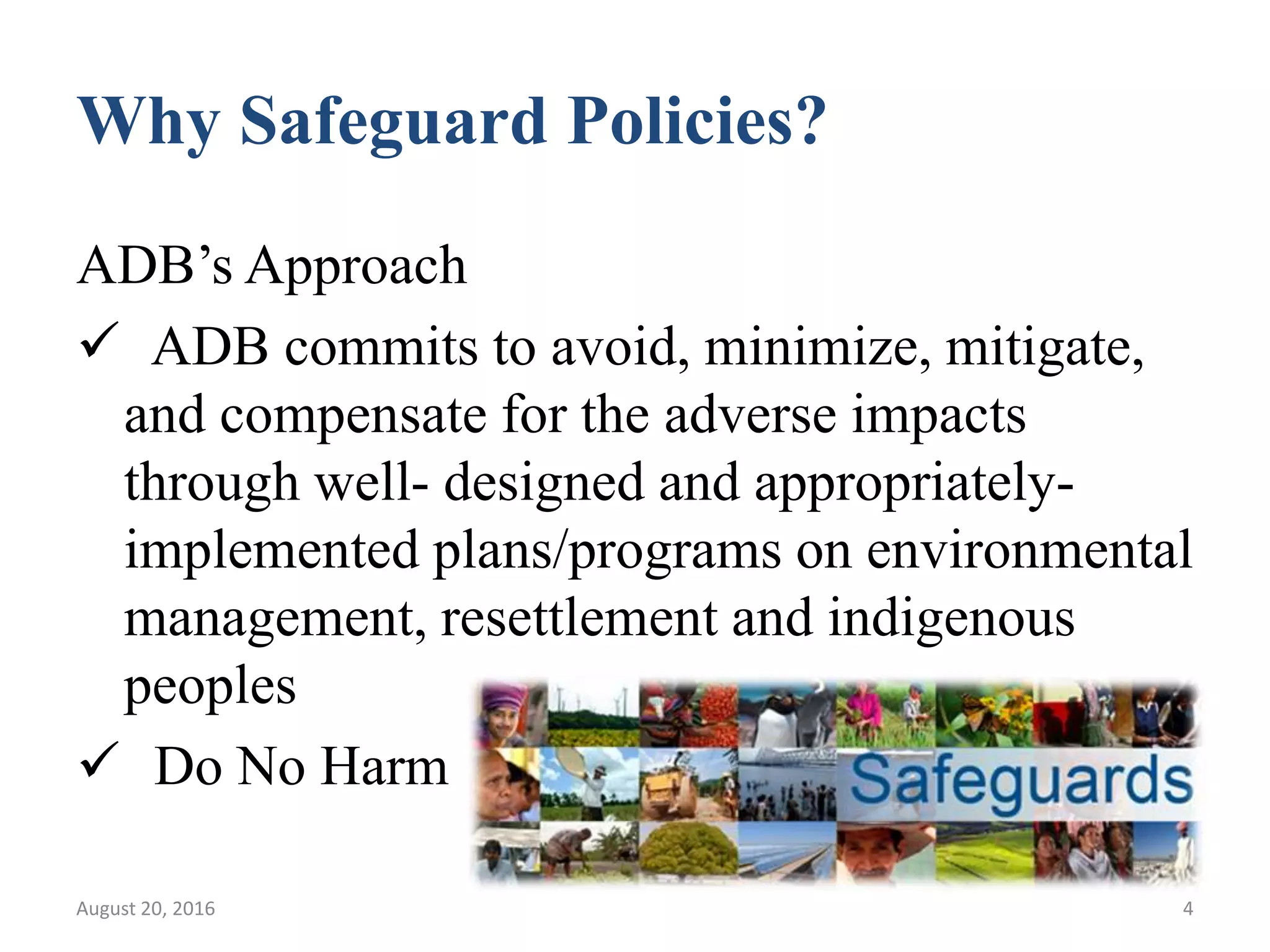 Why Safeguard Policies?

ADB's Approach

✓ ADB commits to avoid, minimize, mitigate, and compensate for the adverse impacts through well- designed and appropriately-implemented plans/programs on environmental management, resettlement and indigenous peoples

✓ Do No Harm

Safeguards

August 20, 2016

4